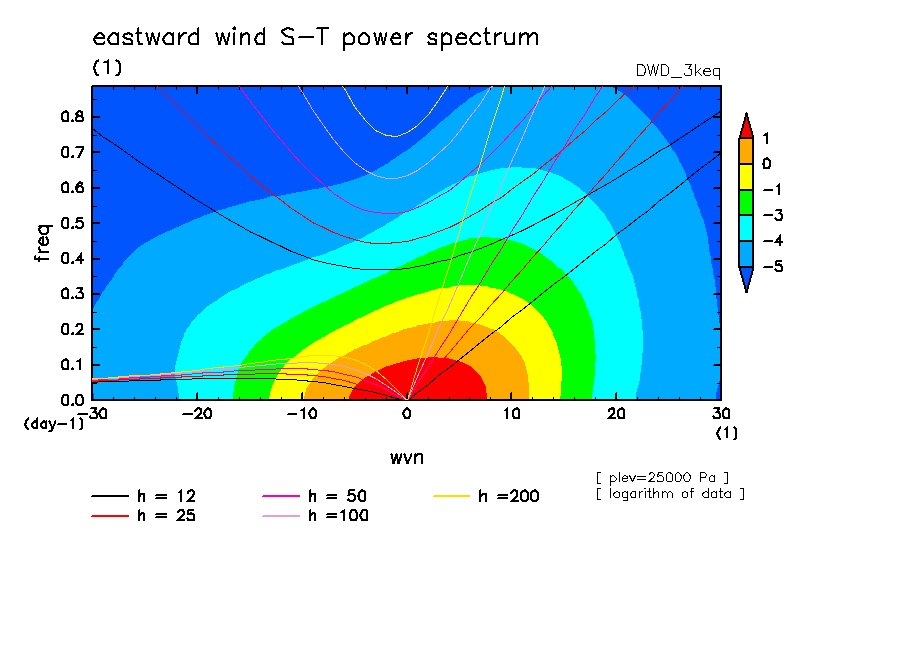 eastward wind S−T power spectrum
(1)
DWD_3keq

freq
0.8
0.7
0.6
0.5
0.4
0.3
0.2
0.1
0.0
(day-1)

−30 −20 −10 0 10 20 30
(1)
wvn

1
0
−1
−3
−4
−5

[ plev=25000 Pa ]
[ logarithm of data ]

h = 12
h = 25
h = 50
h =100
h =200